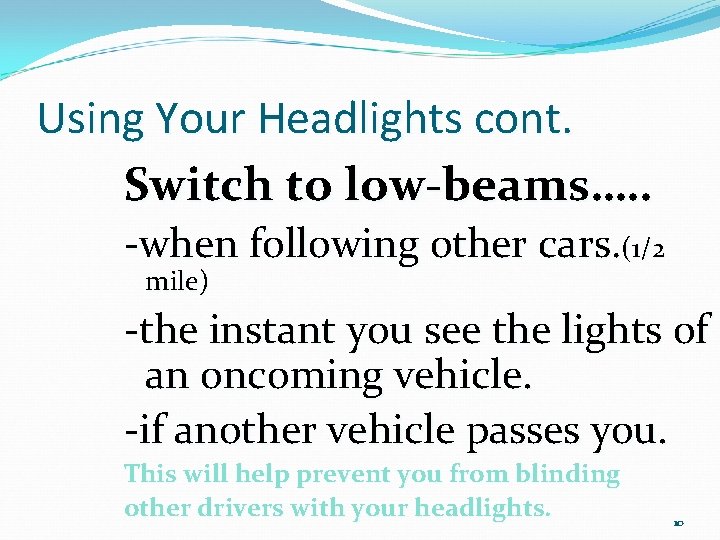 Using Your Headlights cont.

Switch to low-beams…..

-when following other cars.(1/2 mile)

-the instant you see the lights of an oncoming vehicle.

-if another vehicle passes you.

This will help prevent you from blinding other drivers with your headlights.

10